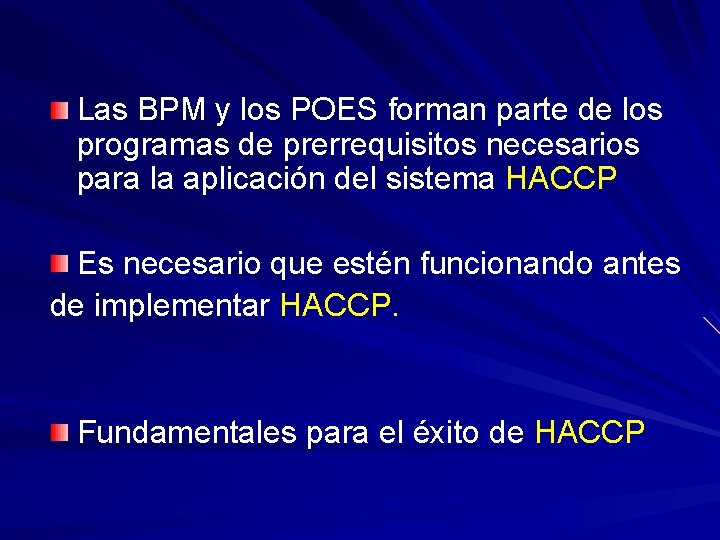 Las BPM y los POES forman parte de los programas de prerrequisitos necesarios para la aplicación del sistema HACCP

Es necesario que estén funcionando antes de implementar HACCP.

Fundamentales para el éxito de HACCP